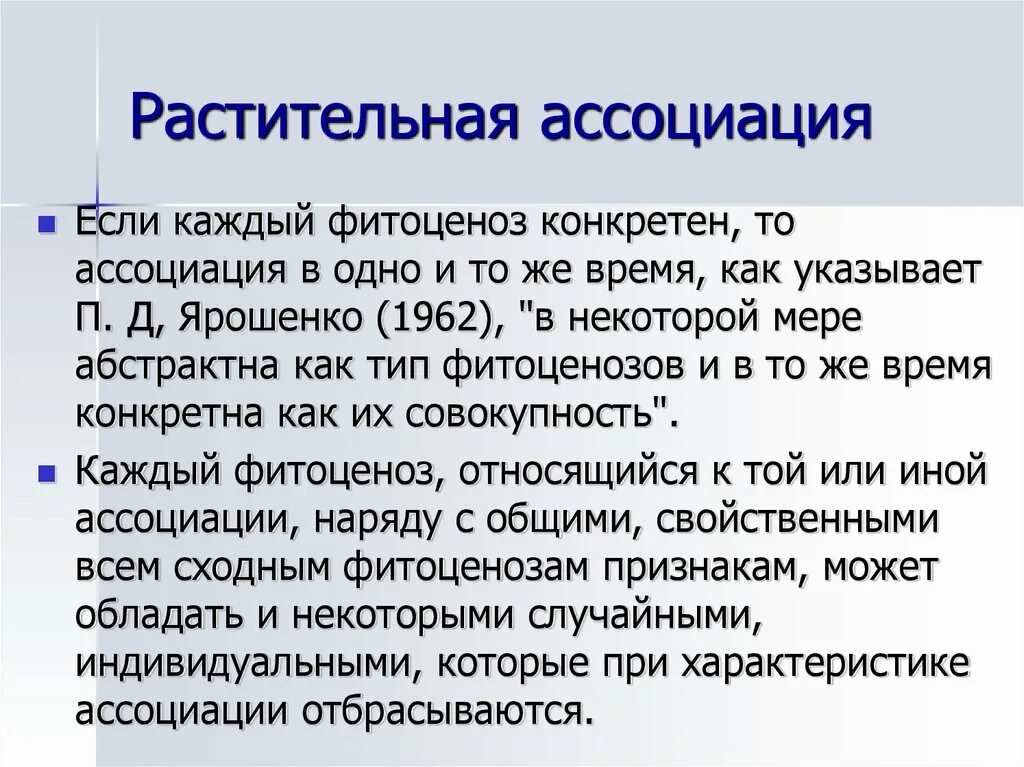 Растительная ассоциация

Если каждый фитоценоз конкретен, то ассоциация в одно и то же время, как указывает П. Д, Ярошенко (1962), "в некоторой мере абстрактна как тип фитоценозов и в то же время конкретна как их совокупность".

Каждый фитоценоз, относящийся к той или иной ассоциации, наряду с общими, свойственными всем сходным фитоценозам признакам, может обладать и некоторыми случайными, индивидуальными, которые при характеристике ассоциации отбрасываются.